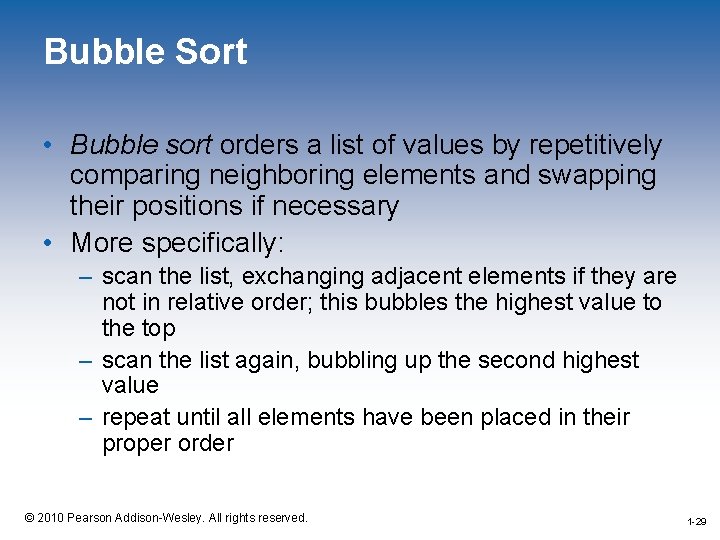 Bubble Sort

• Bubble sort orders a list of values by repetitively comparing neighboring elements and swapping their positions if necessary

• More specifically:

– scan the list, exchanging adjacent elements if they are not in relative order; this bubbles the highest value to the top

– scan the list again, bubbling up the second highest value

– repeat until all elements have been placed in their proper order

© 2010 Pearson Addison-Wesley. All rights reserved.

1-29